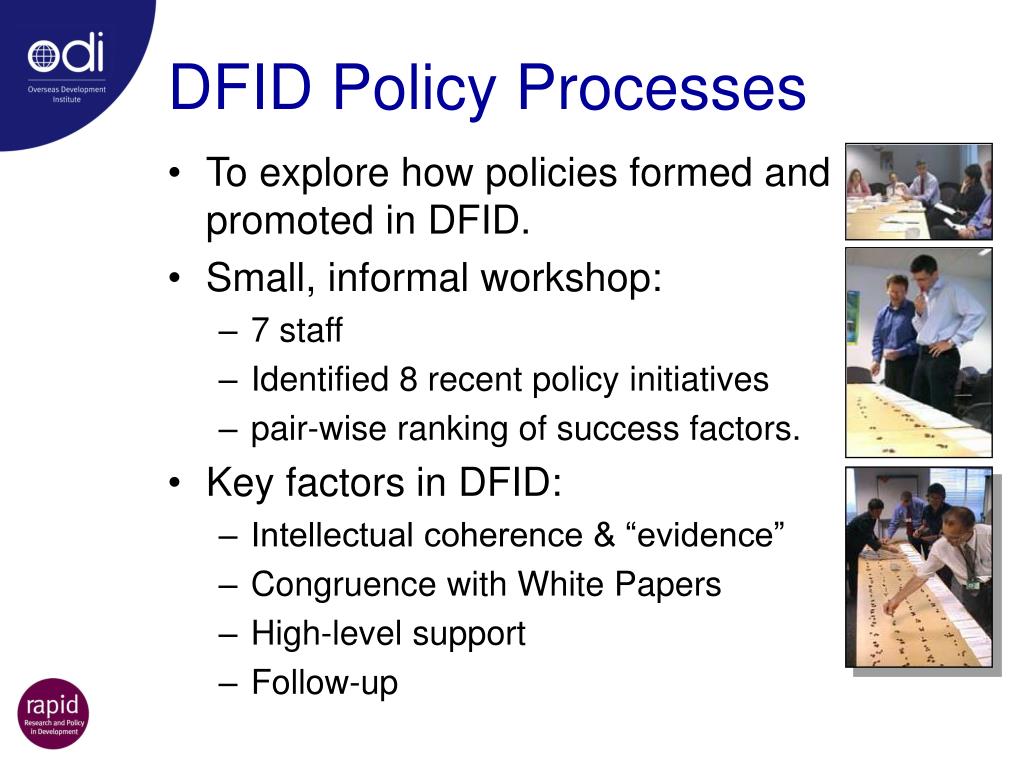 odi
Overseas Development Institute

DFID Policy Processes

• To explore how policies formed and promoted in DFID.
• Small, informal workshop:
– 7 staff
– Identified 8 recent policy initiatives
– pair-wise ranking of success factors.
• Key factors in DFID:
– Intellectual coherence & “evidence”
– Congruence with White Papers
– High-level support
– Follow-up

rapid
Research and Policy in Development